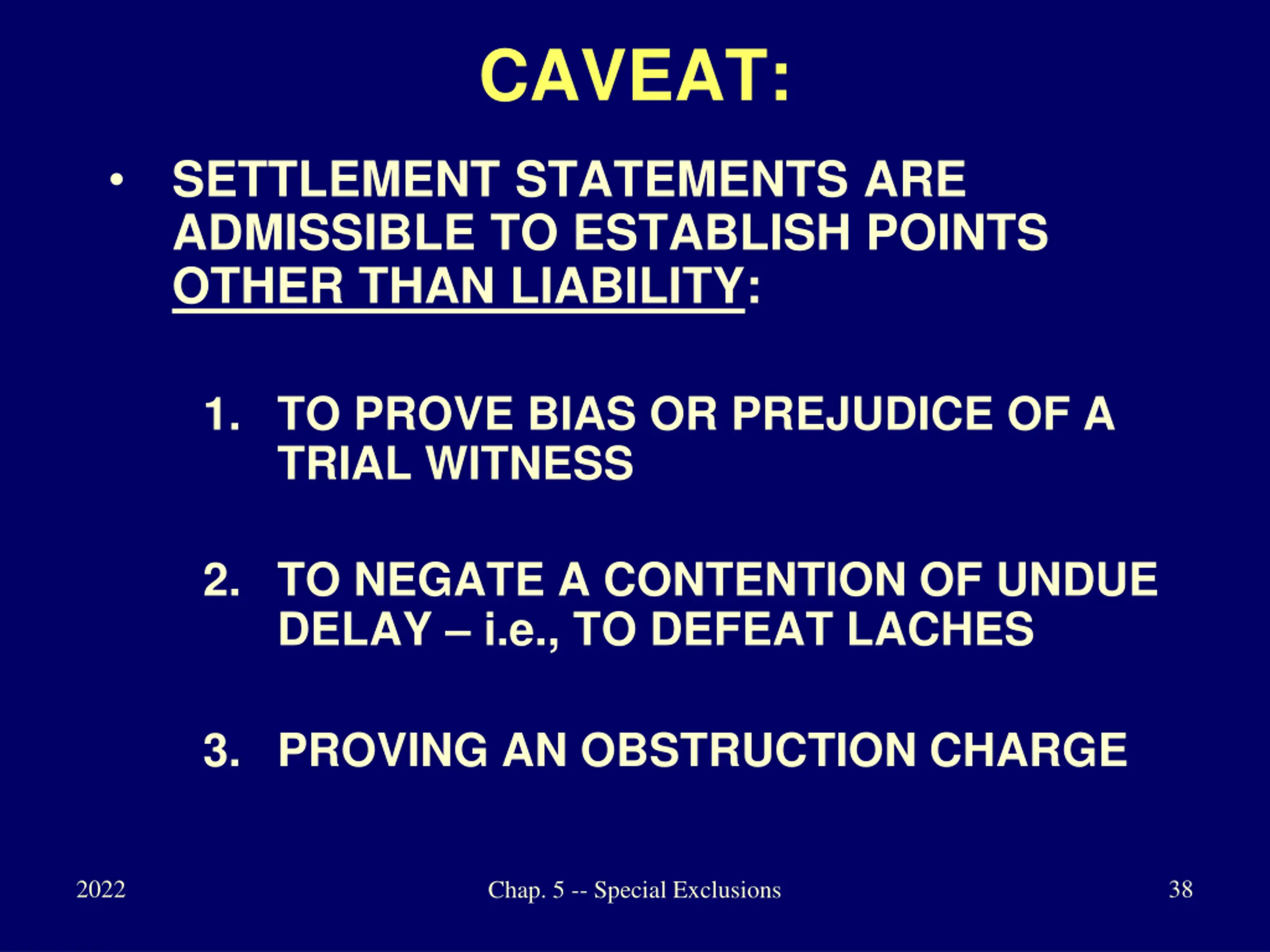 CAVEAT:

• SETTLEMENT STATEMENTS ARE ADMISSIBLE TO ESTABLISH POINTS OTHER THAN LIABILITY:

1. TO PROVE BIAS OR PREJUDICE OF A TRIAL WITNESS

2. TO NEGATE A CONTENTION OF UNDUE DELAY – i.e., TO DEFEAT LACHES

3. PROVING AN OBSTRUCTION CHARGE

2022 Chap. 5 -- Special Exclusions 38